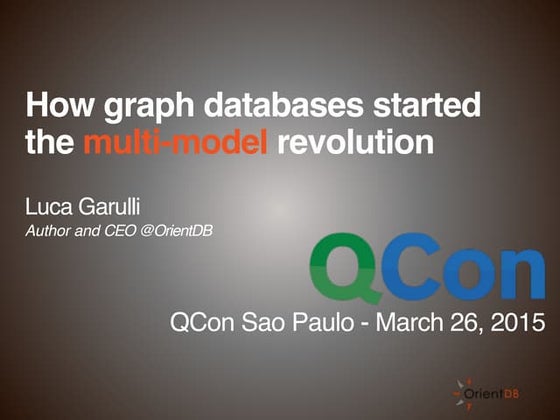 How graph databases started the multi-model revolution

Luca Garulli
Author and CEO @OrientDB

QCon

QCon Sao Paulo - March 26, 2015

OrientDB